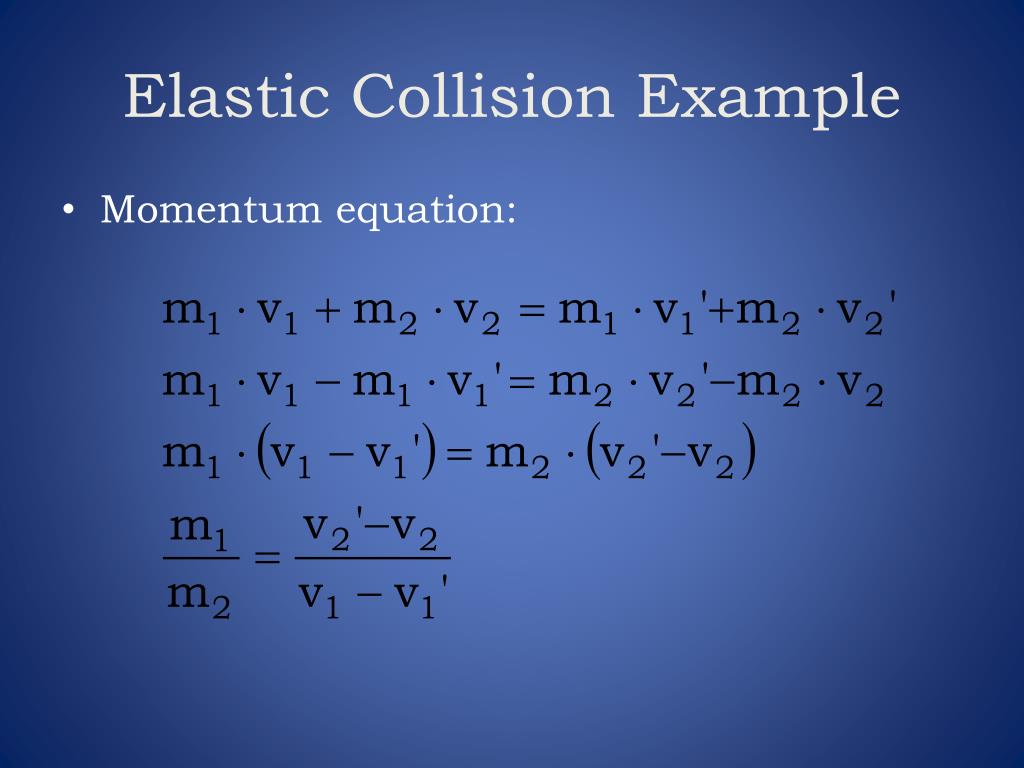 Elastic Collision Example

• Momentum equation:

$m_1 \cdot v_1 + m_2 \cdot v_2 = m_1 \cdot v_1' + m_2 \cdot v_2'$

$m_1 \cdot v_1 - m_1 \cdot v_1' = m_2 \cdot v_2' - m_2 \cdot v_2$

$m_1 \cdot (v_1 - v_1') = m_2 \cdot (v_2' - v_2)$

$\frac{m_1}{m_2} = \frac{v_2' - v_2}{v_1 - v_1'}$